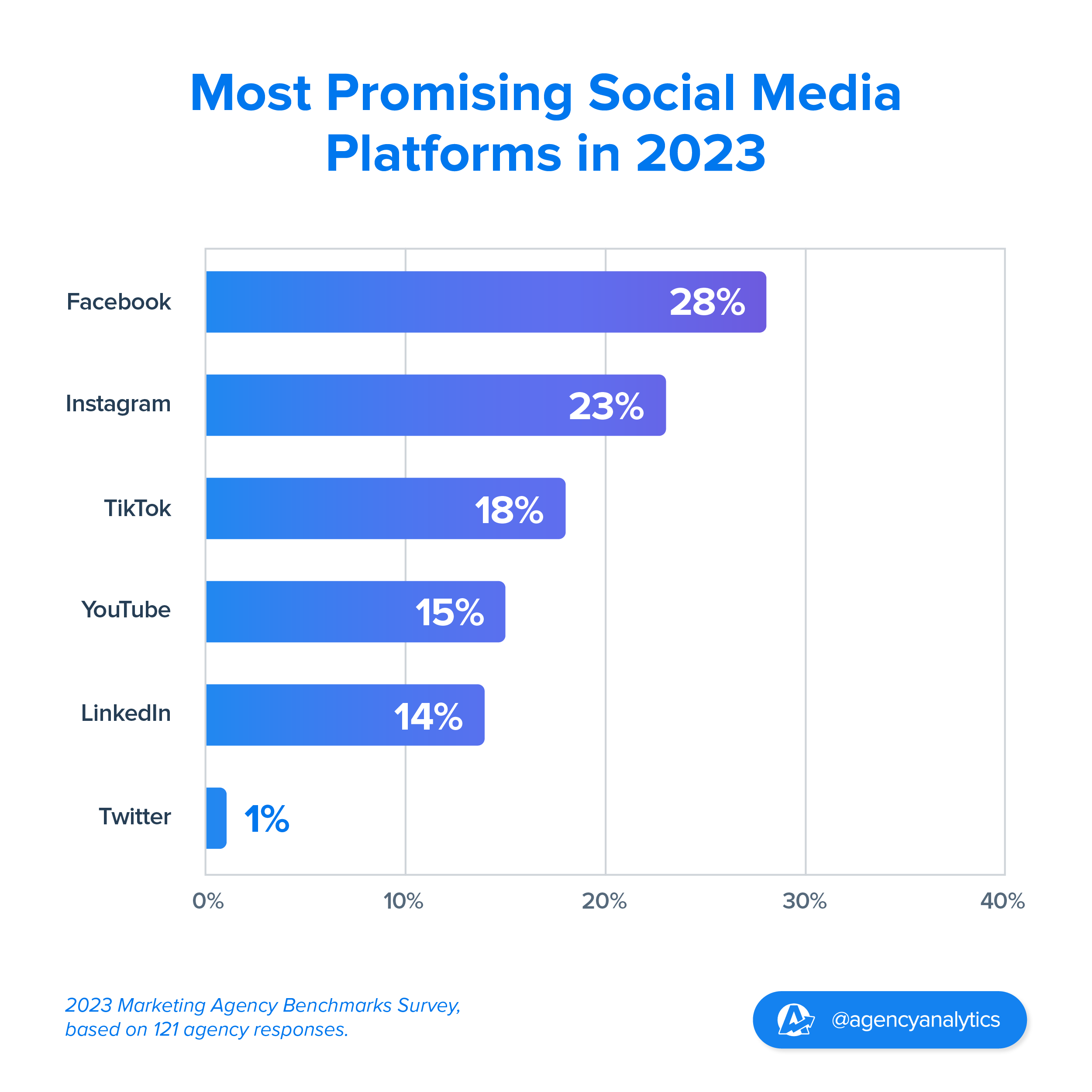 Most Promising Social Media Platforms in 2023

Facebook 28%
Instagram 23%
TikTok 18%
YouTube 15%
LinkedIn 14%
Twitter 1%

0% 10% 20% 30% 40%

2023 Marketing Agency Benchmarks Survey, based on 121 agency responses.

@agencyanalytics